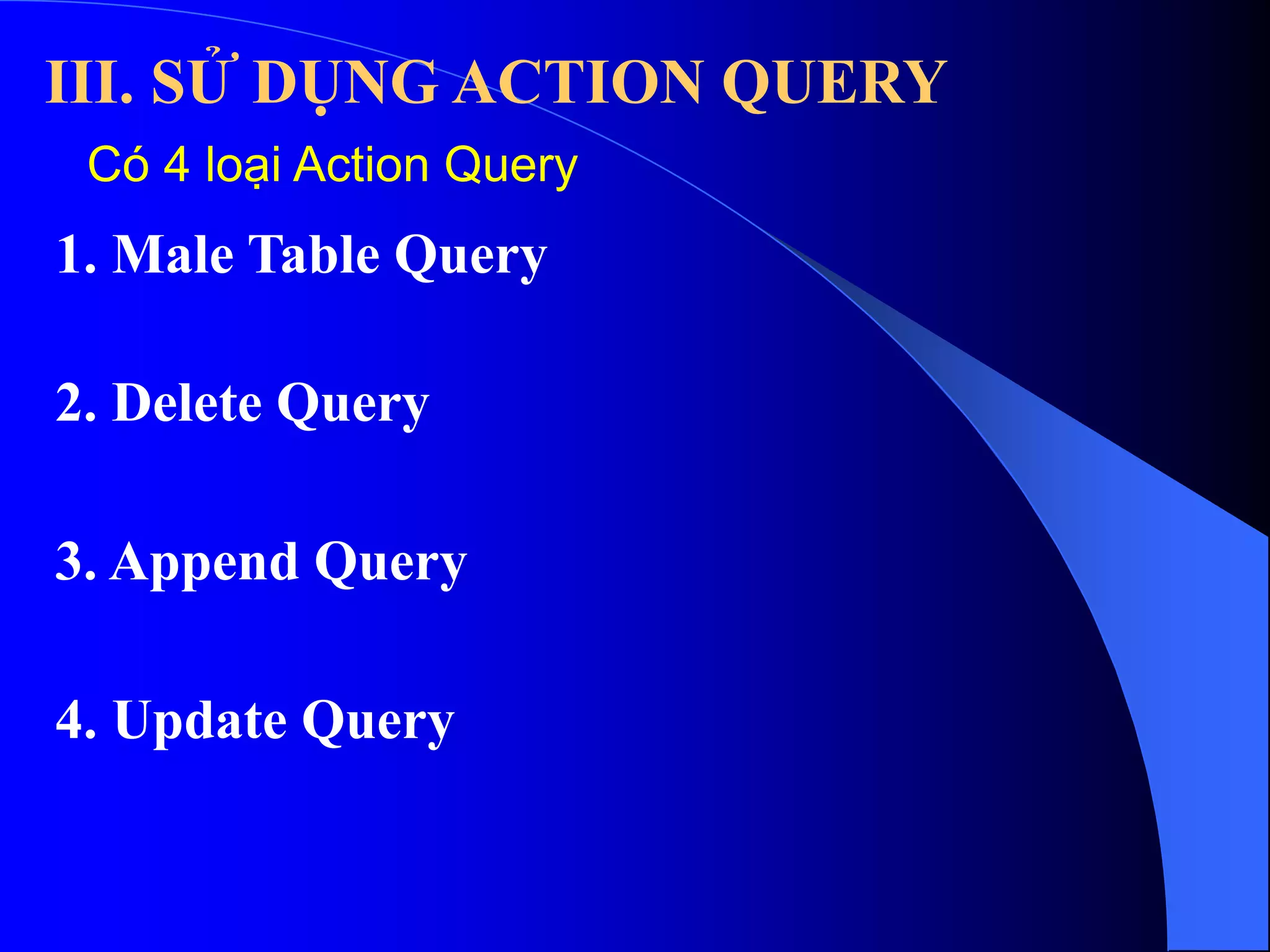 III. SỬ DỤNG ACTION QUERY

Có 4 loại Action Query

1. Male Table Query

2. Delete Query

3. Append Query

4. Update Query